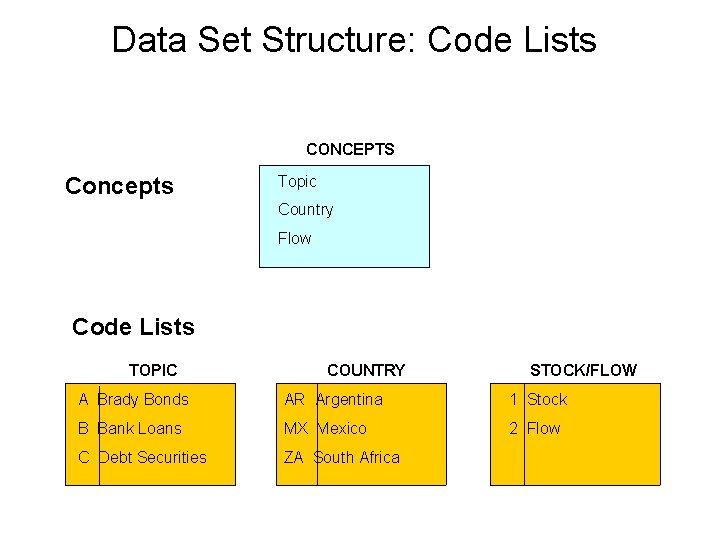 Data Set Structure: Code Lists

Concepts

CONCEPTS

Topic
Country
Flow

Code Lists

TOPIC

| A | Brady Bonds |
|---|---|
| B | Bank Loans |
| C | Debt Securities |

COUNTRY

| AR | Argentina |
|---|---|
| MX | Mexico |
| ZA | South Africa |

STOCK/FLOW

| 1 | Stock |
|---|---|
| 2 | Flow |